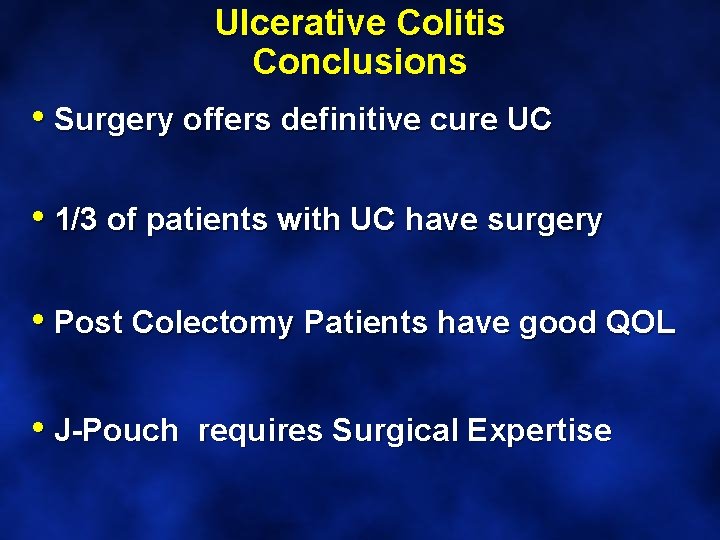 Ulcerative Colitis
Conclusions

• Surgery offers definitive cure UC

• 1/3 of patients with UC have surgery

• Post Colectomy Patients have good QOL

• J-Pouch requires Surgical Expertise